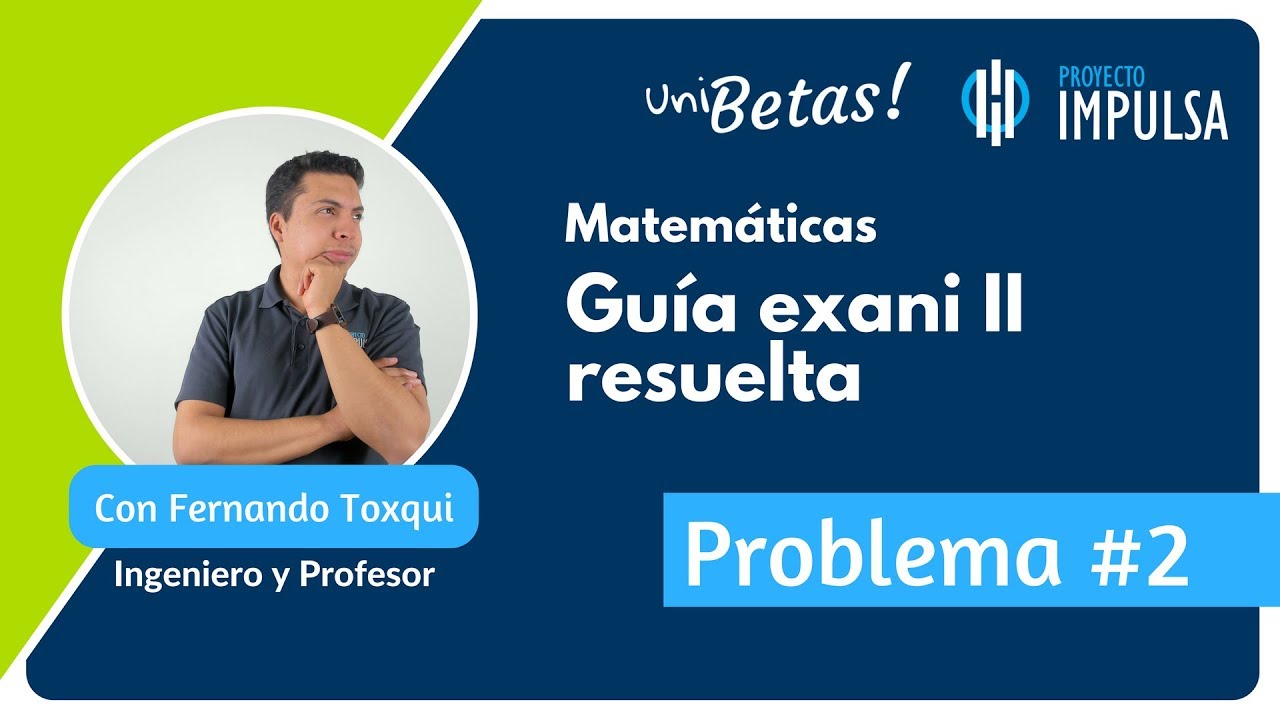 UniBetas!

PROYECTO IMPULSA

Matemáticas

Guía exani II resuelta

Con Fernando Toxqui

Ingeniero y Profesor

Problema #2